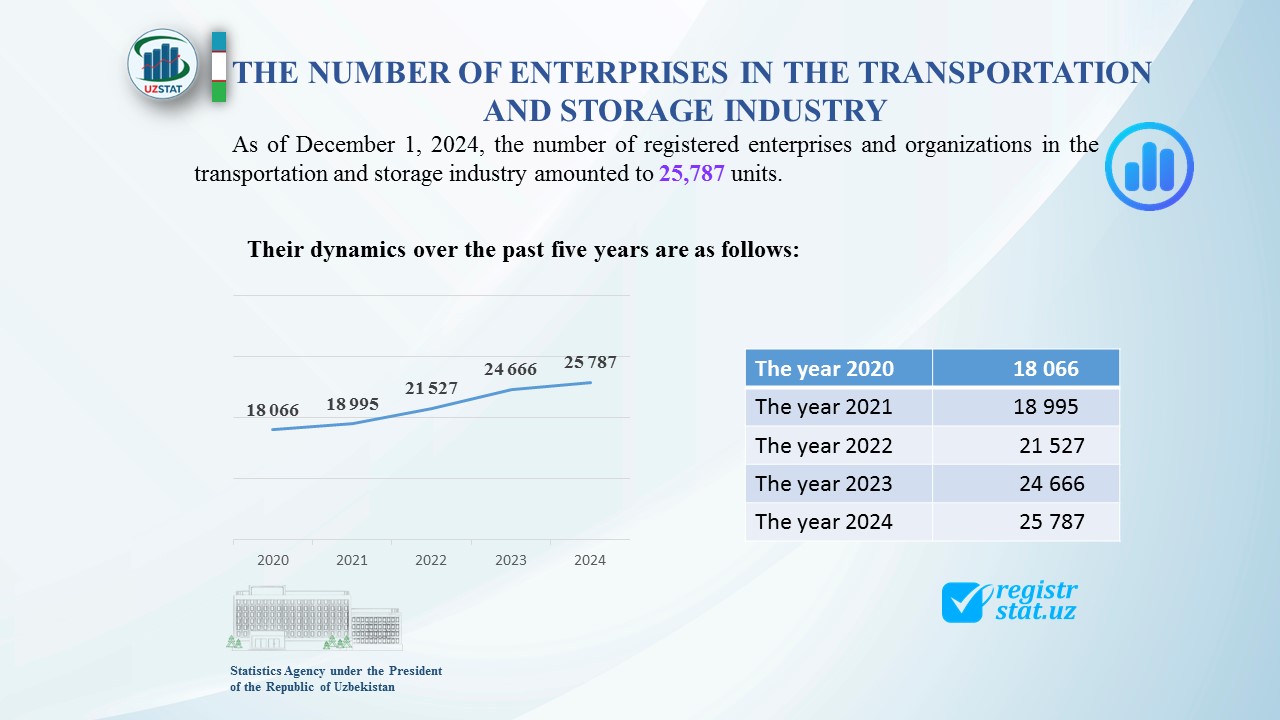 UZSTAT

THE NUMBER OF ENTERPRISES IN THE TRANSPORTATION AND STORAGE INDUSTRY

As of December 1, 2024, the number of registered enterprises and organizations in the transportation and storage industry amounted to 25,787 units.

Their dynamics over the past five years are as follows:

18 066
18 995
21 527
24 666
25 787

2020 2021 2022 2023 2024

| The year 2020 | 18 066 |
|---|---|
| The year 2021 | 18 995 |
| The year 2022 | 21 527 |
| The year 2023 | 24 666 |
| The year 2024 | 25 787 |

registr stat.uz

Statistics Agency under the President of the Republic of Uzbekistan